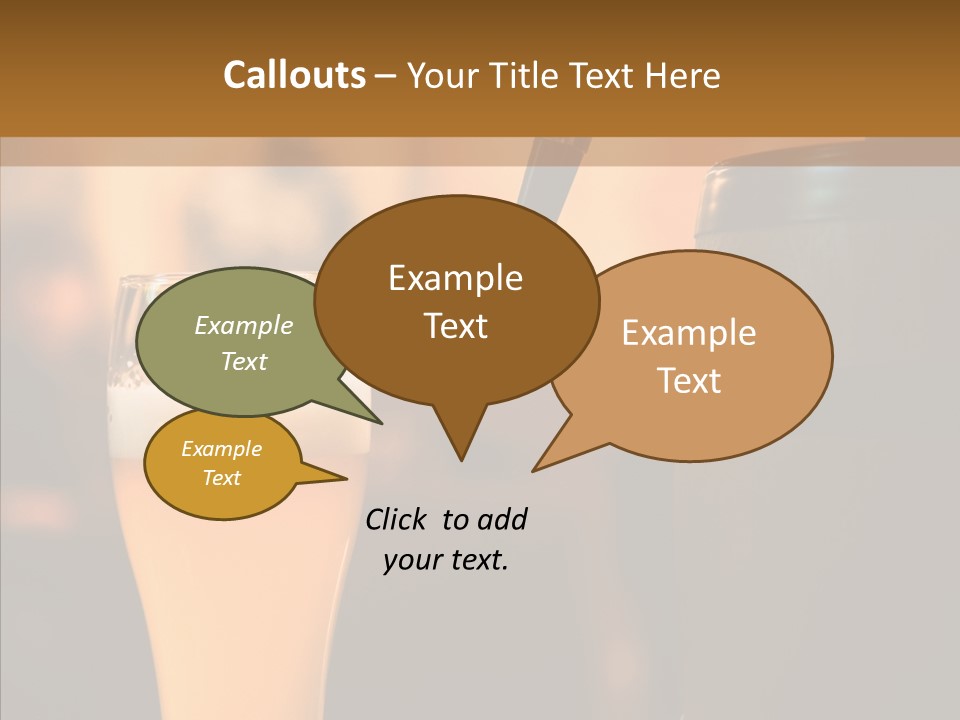 Callouts – Your Title Text Here

Example Text

Example Text

Example Text

Example Text

Click to add your text.